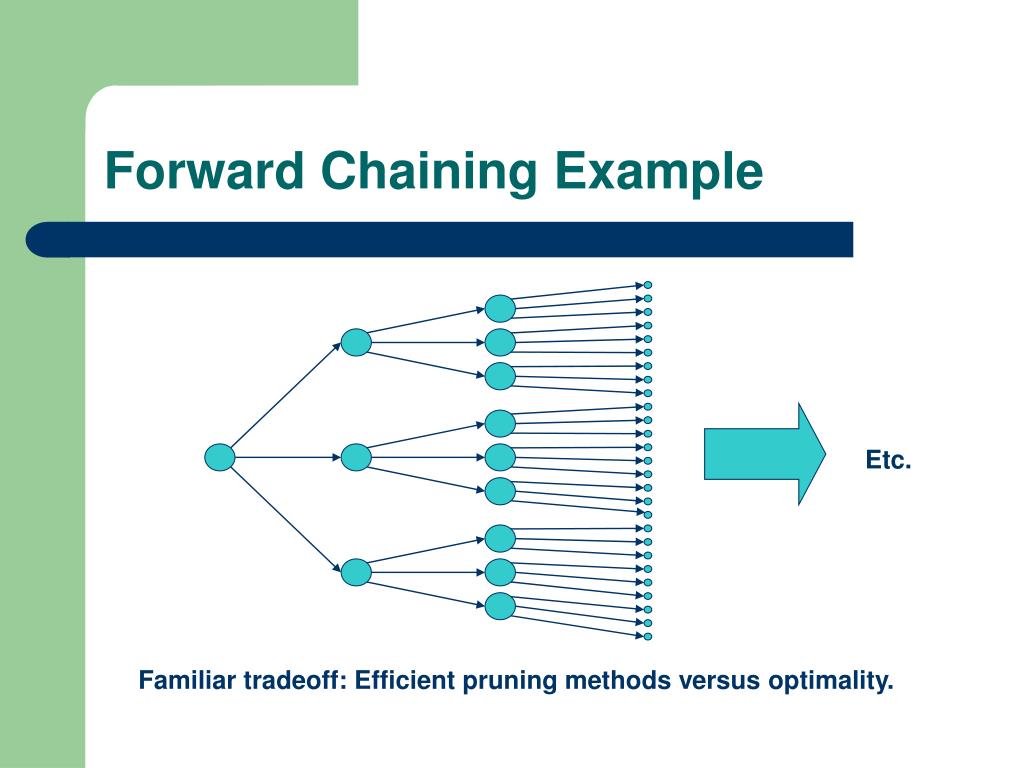 Forward Chaining Example

Etc.

Familiar tradeoff: Efficient pruning methods versus optimality.